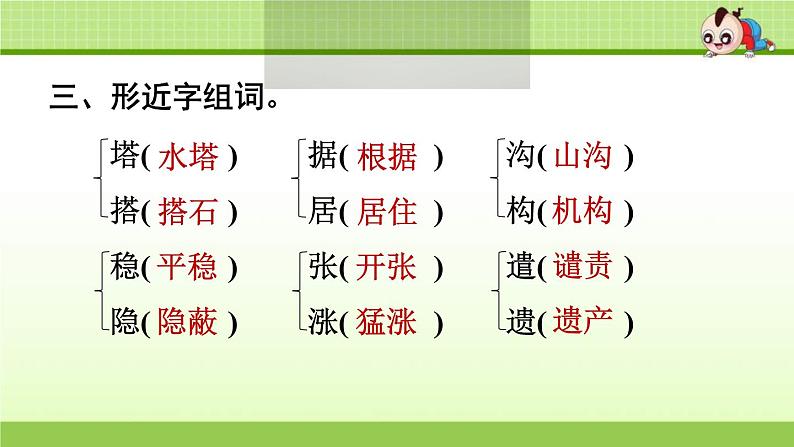 三、形近字组词。

塔( 水塔 )
搭( 搭石 )

据( 根据 )
居( 居住 )

沟( 山沟 )
构( 机构 )

稳( 平稳 )
隐( 隐蔽 )

张( 开张 )
涨( 猛涨 )

谴( 谴责 )
遗( 遗产 )